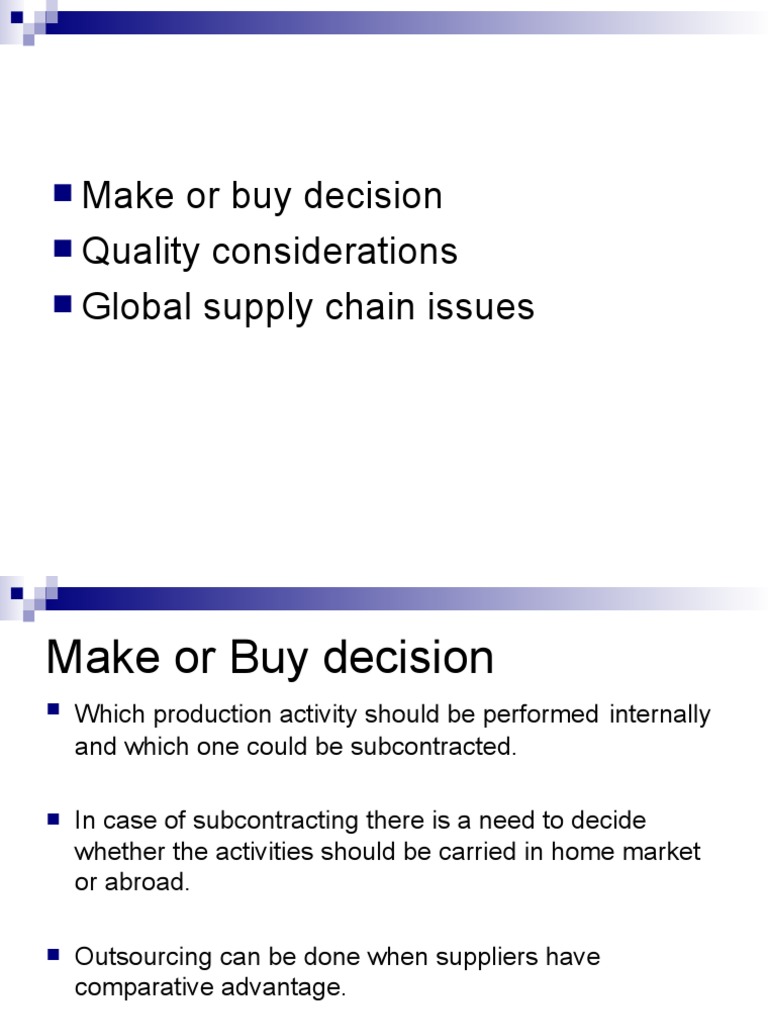 Make or buy decision
Quality considerations
Global supply chain issues

Make or Buy decision

Which production activity should be performed internally and which one could be subcontracted.

In case of subcontracting there is a need to decide whether the activities should be carried in home market or abroad.

Outsourcing can be done when suppliers have comparative advantage.